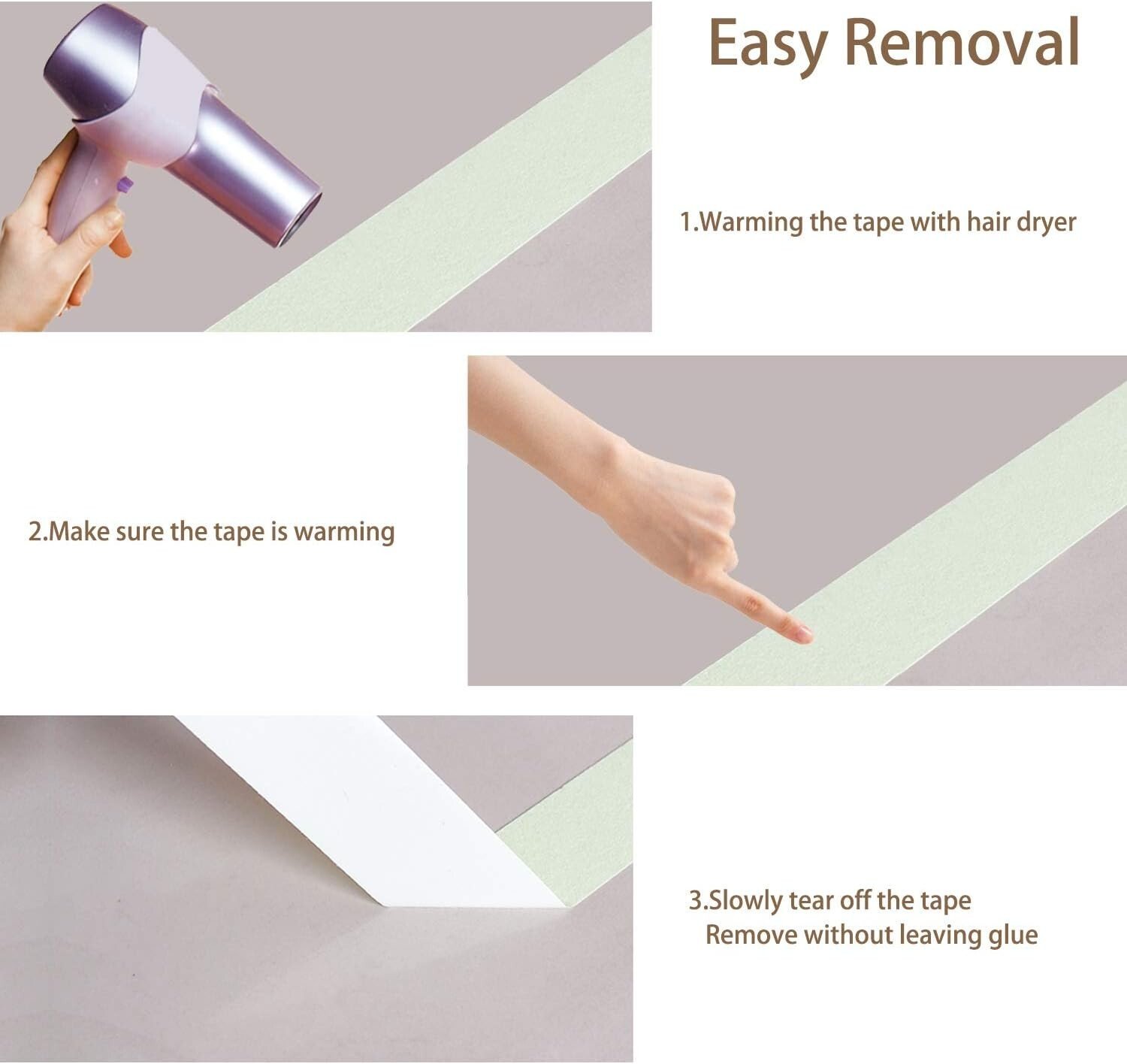 Easy Removal

1.Warming the tape with hair dryer

2.Make sure the tape is warming

3.Slowly tear off the tape
Remove without leaving glue